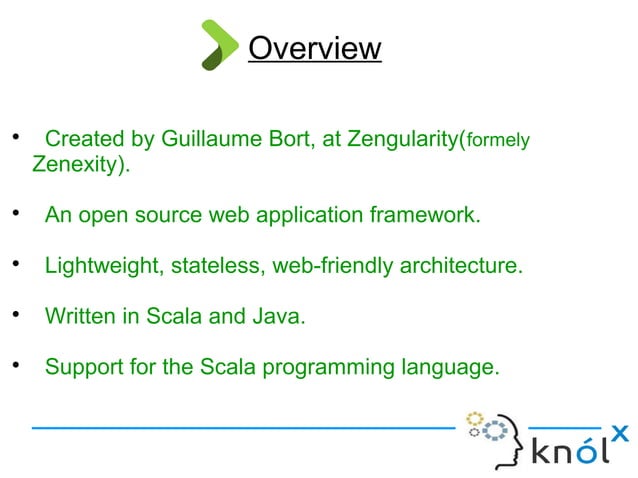 Overview

• Created by Guillaume Bort, at Zengularity(formely Zenexity).

• An open source web application framework.

• Lightweight, stateless, web-friendly architecture.

• Written in Scala and Java.

• Support for the Scala programming language.

knólx